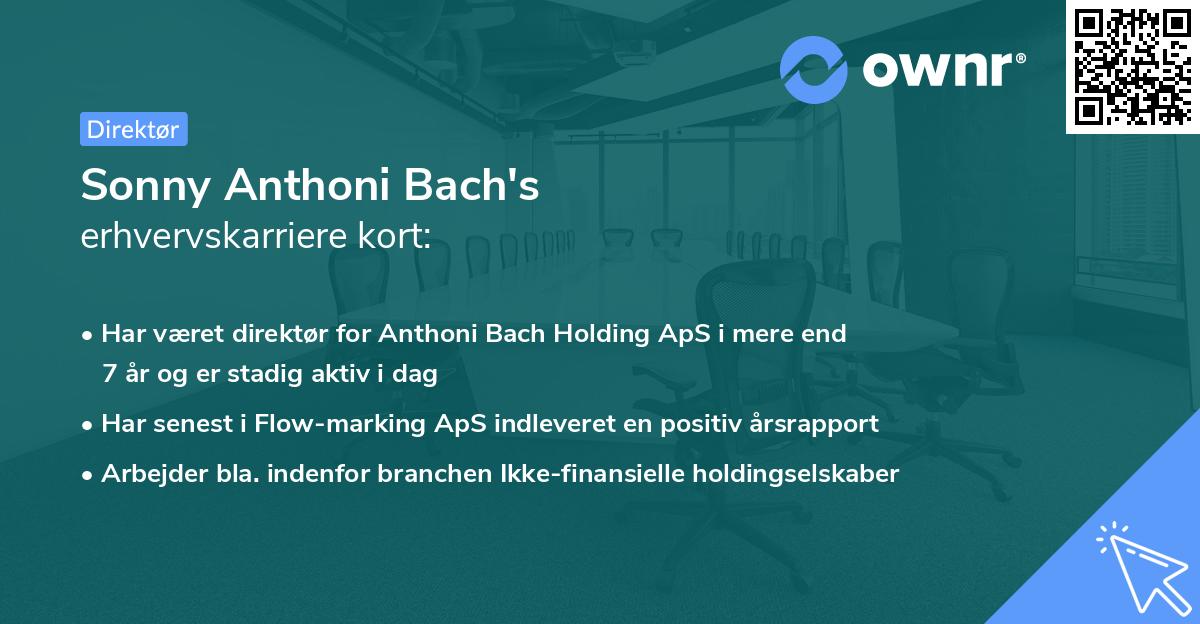 ownr®

Direktør

Sonny Anthoni Bach's
erhvervskarriere kort:

• Har været direktør for Anthoni Bach Holding ApS i mere end 7 år og er stadig aktiv i dag
• Har senest i Flow-marking ApS indleveret en positiv årsrapport
• Arbejder bla. indenfor branchen Ikke-finansielle holdingselskaber